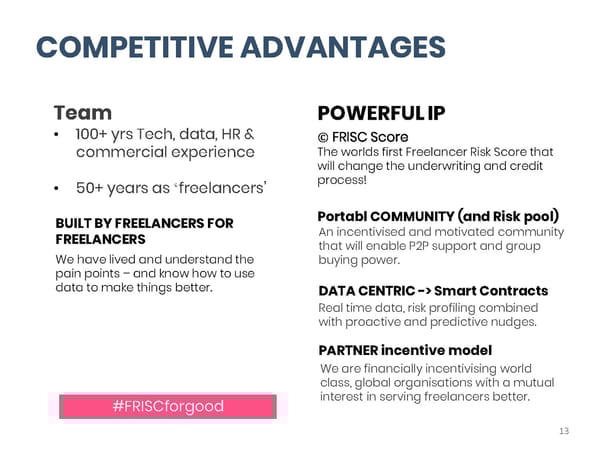 COMPETITIVE ADVANTAGES

Team

• 100+ yrs Tech, data, HR & commercial experience

• 50+ years as 'freelancers'

BUILT BY FREELANCERS FOR FREELANCERS

We have lived and understand the pain points – and know how to use data to make things better.

#FRISCforgood

POWERFUL IP

© FRISC Score

The worlds first Freelancer Risk Score that will change the underwriting and credit process!

Portabl COMMUNITY (and Risk pool)

An incentivised and motivated community that will enable P2P support and group buying power.

DATA CENTRIC -> Smart Contracts

Real time data, risk profiling combined with proactive and predictive nudges.

PARTNER incentive model

We are financially incentivising world class, global organisations with a mutual interest in serving freelancers better.

13